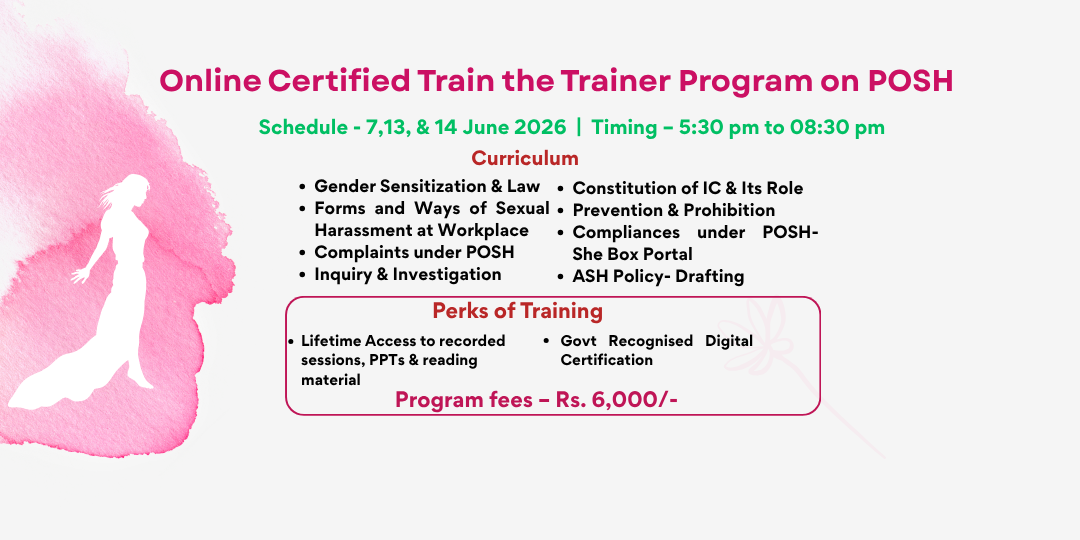 Online Certified Train the Trainer Program on POSH

Schedule - 7,13, & 14 June 2026 | Timing – 5:30 pm to 08:30 pm

Curriculum

- Gender Sensitization & Law
- Forms and Ways of Sexual Harassment at Workplace
- Complaints under POSH
- Inquiry & Investigation

- Constitution of IC & Its Role
- Prevention & Prohibition
- Compliances under POSH- She Box Portal
- ASH Policy- Drafting

Perks of Training

- Lifetime Access to recorded sessions, PPTs & reading material

- Govt Recognised Digital Certification

Program fees – Rs. 6,000/-